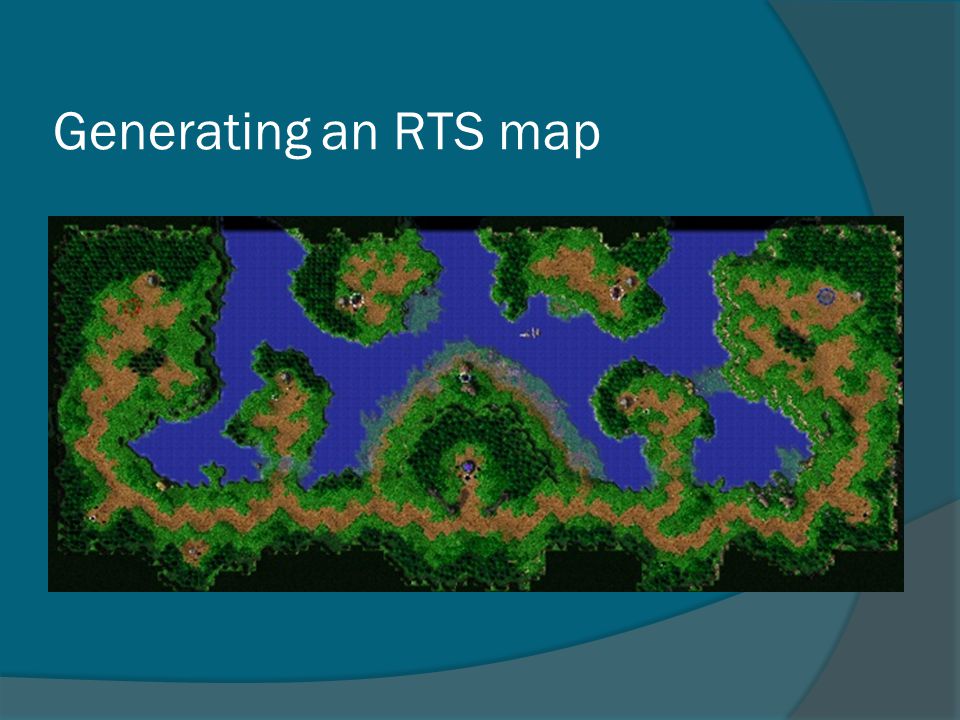 Generating an RTS map